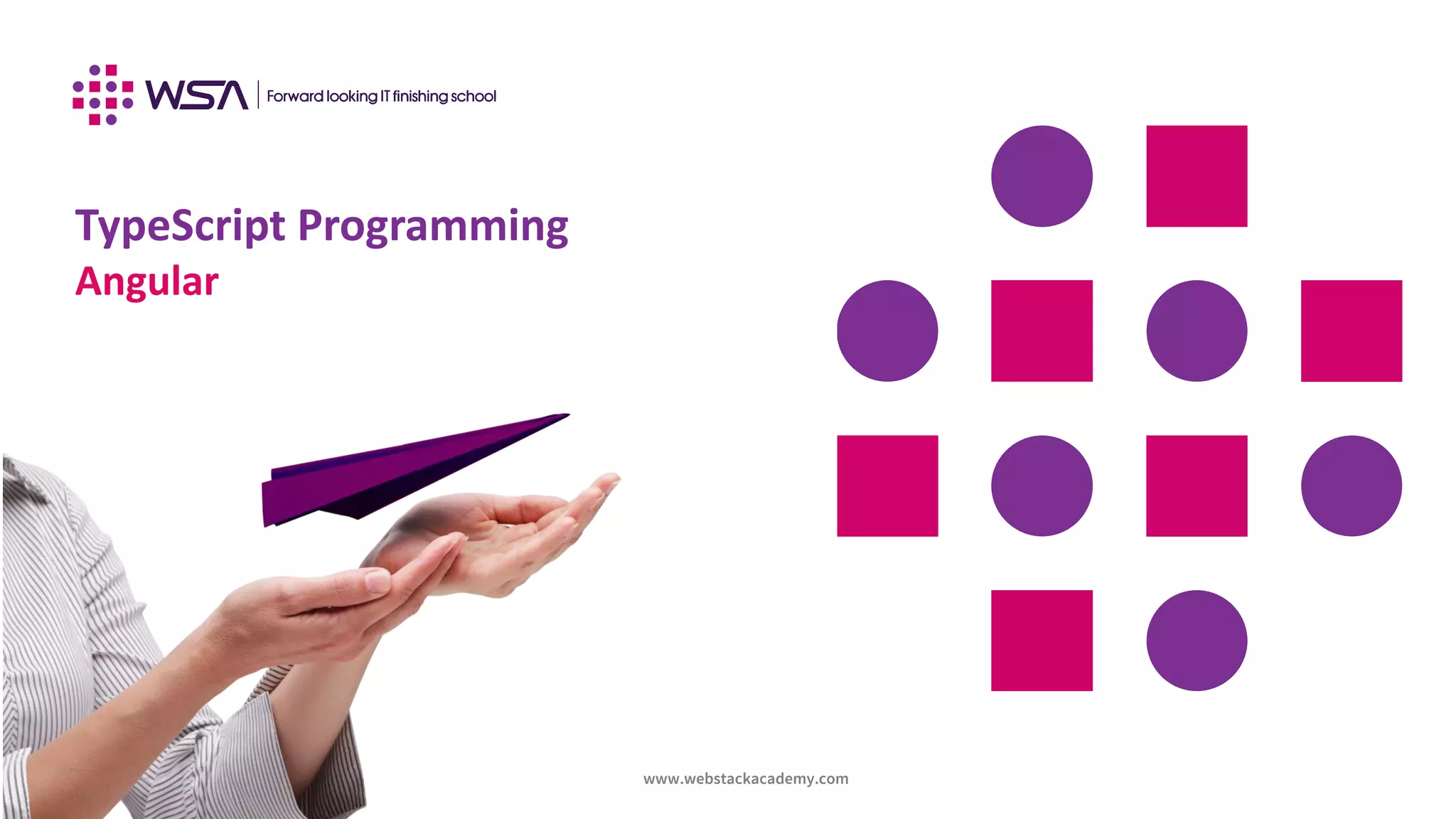 WSA | Forward looking IT finishing school

TypeScript Programming
Angular

www.webstackacademy.com